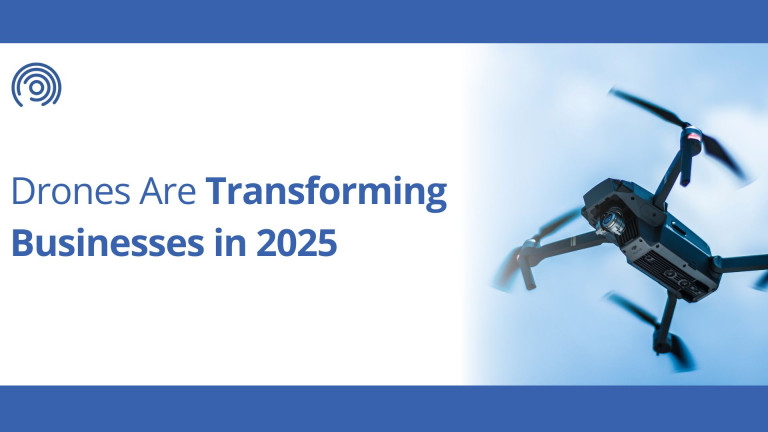 Drones Are Transforming Businesses in 2025